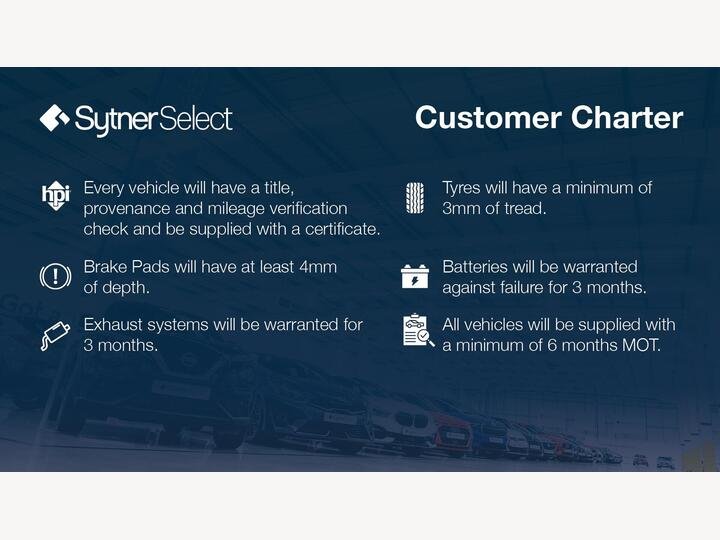 SytnerSelect

Customer Charter

hpi Every vehicle will have a title, provenance and mileage verification check and be supplied with a certificate.

Brake Pads will have at least 4mm of depth.

Exhaust systems will be warranted for 3 months.

Tyres will have a minimum of 3mm of tread.

Batteries will be warranted against failure for 3 months.

All vehicles will be supplied with a minimum of 6 months MOT.